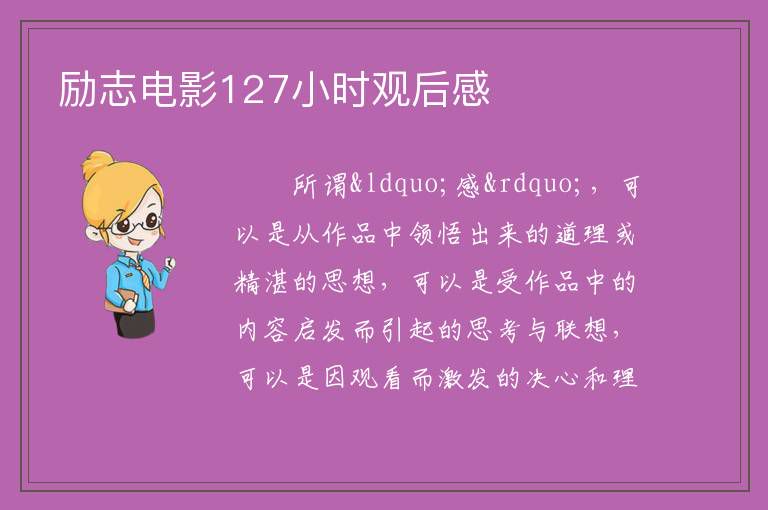 励志电影127小时观后感

所谓&ldquo;感&rdquo;，可以是从作品中领悟出来的道理或精湛的思想，可以是受作品中的内容启发而引起的思考与联想，可以是因观看而激发的决心和理